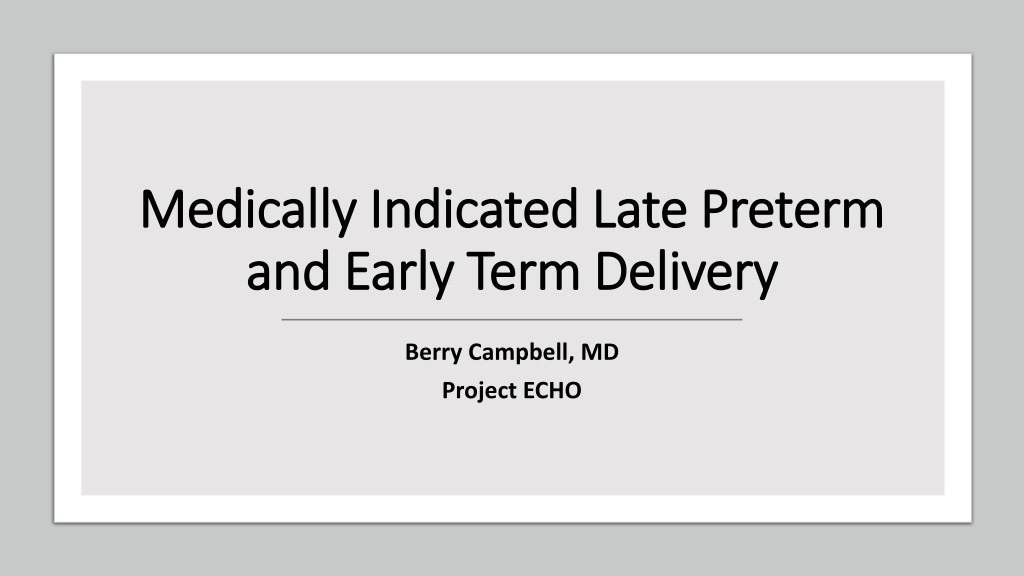 Medically Indicated Late Preterm and Early Term Delivery

Berry Campbell, MD
Project ECHO